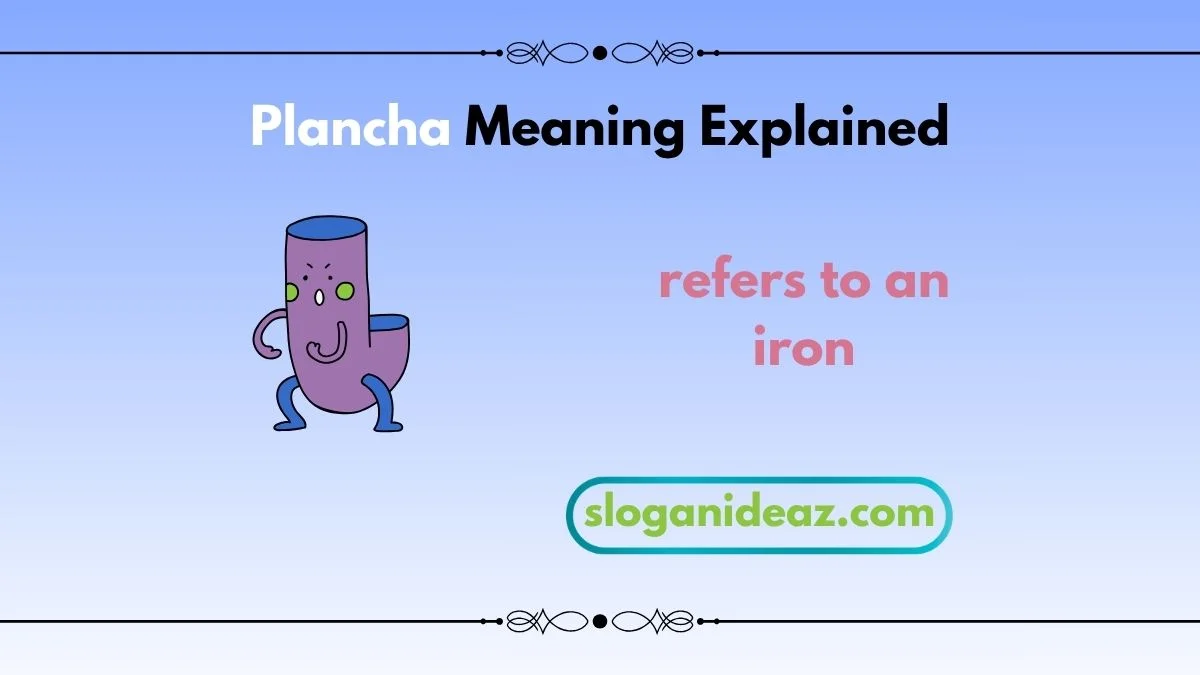 Plancha Meaning Explained

refers to an iron

sloganideaz.com